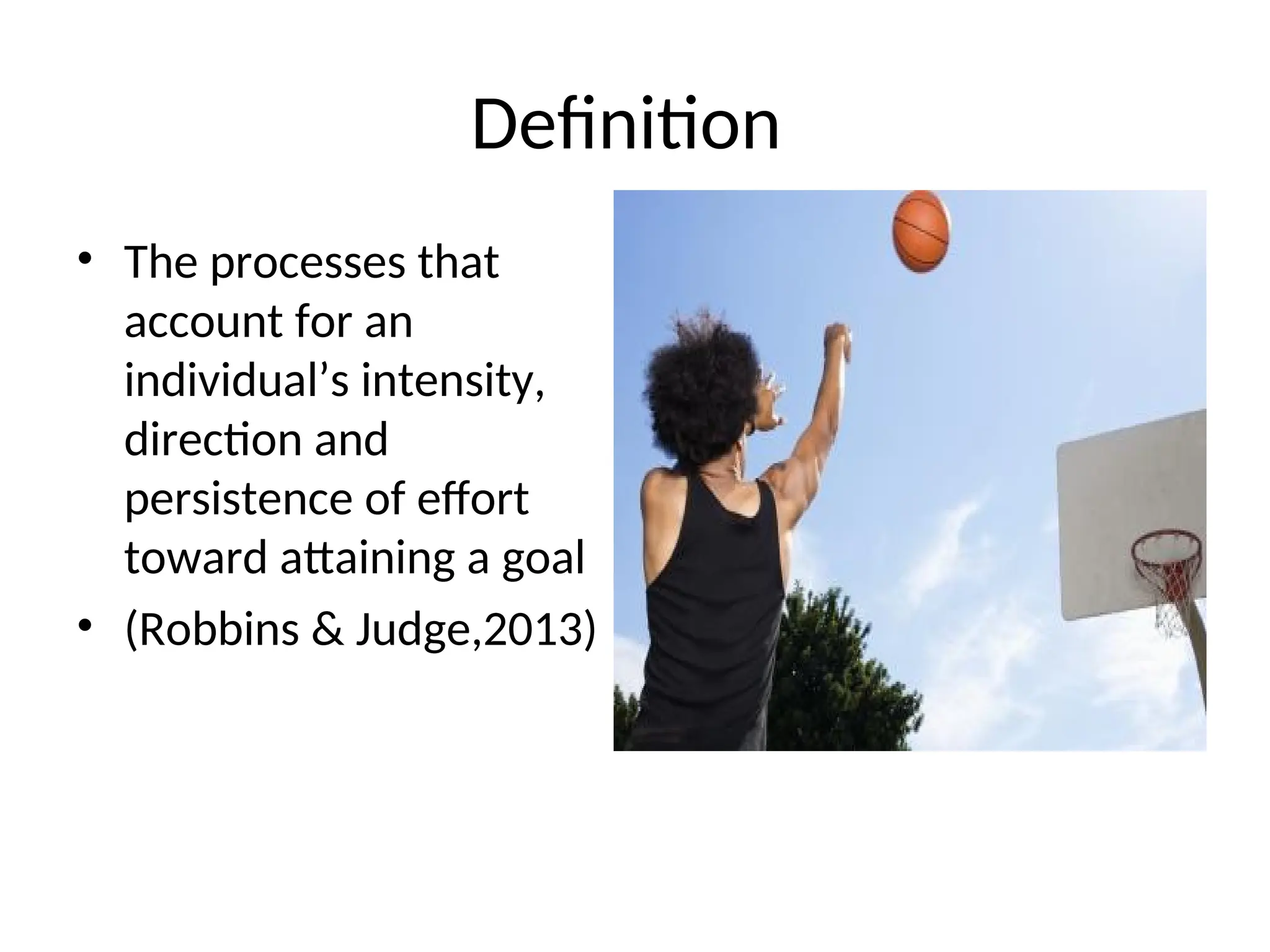 Definition

• The processes that account for an individual’s intensity, direction and persistence of effort toward attaining a goal

• (Robbins & Judge,2013)